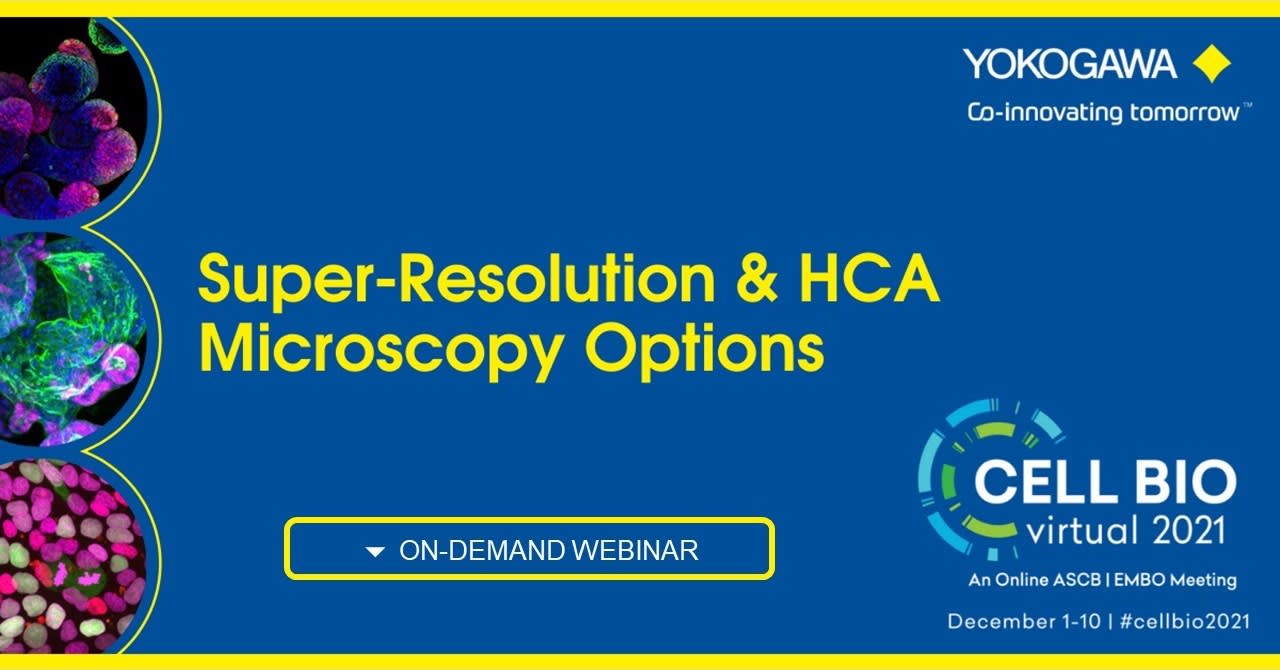 YOKOGAWA
Co-innovating tomorrow™

Super-Resolution & HCA Microscopy Options

ON-DEMAND WEBINAR

CELL BIO
virtual 2021
An Online ASCB | EMBO Meeting
December 1-10 | #cellbio2021